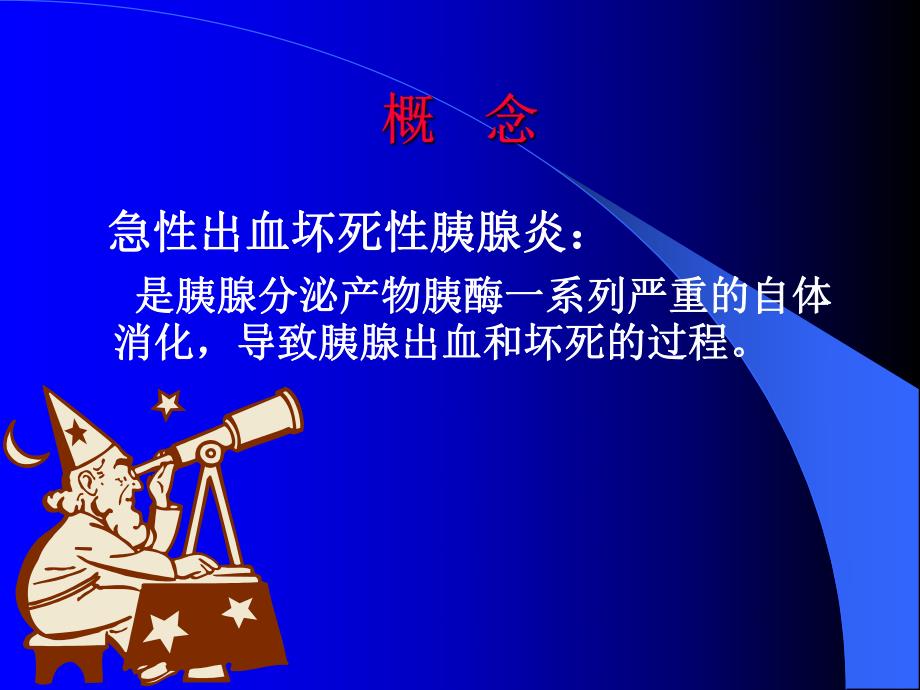 概　念

急性出血坏死性胰腺炎：

是胰腺分泌产物胰酶一系列严重的自体消化，导致胰腺出血和坏死的过程。